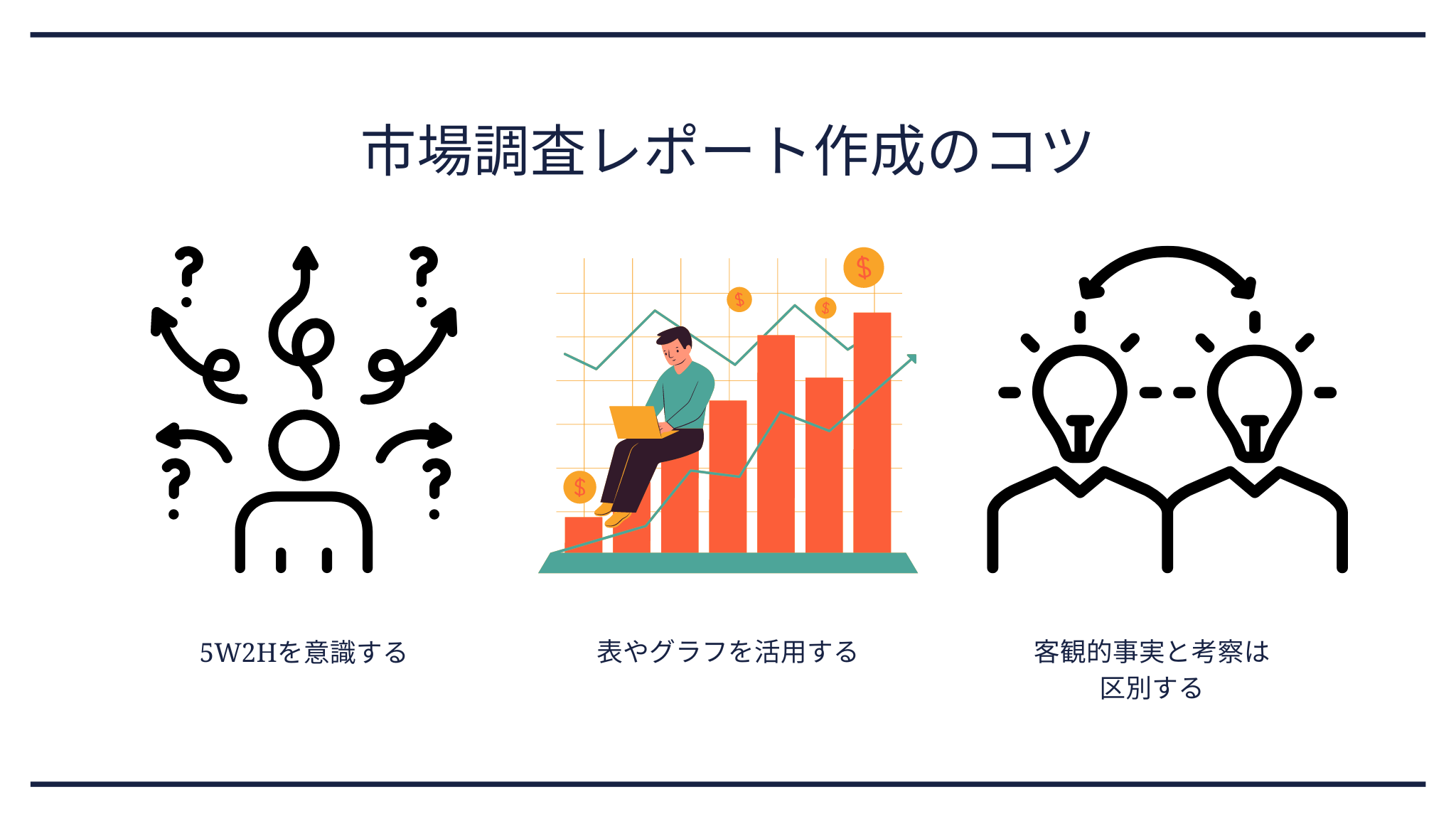 市場調査レポート作成のコツ

?

?

?

?

$

$

$

$

5W2Hを意識する

表やグラフを活用する

客観的事実と考察は区別する